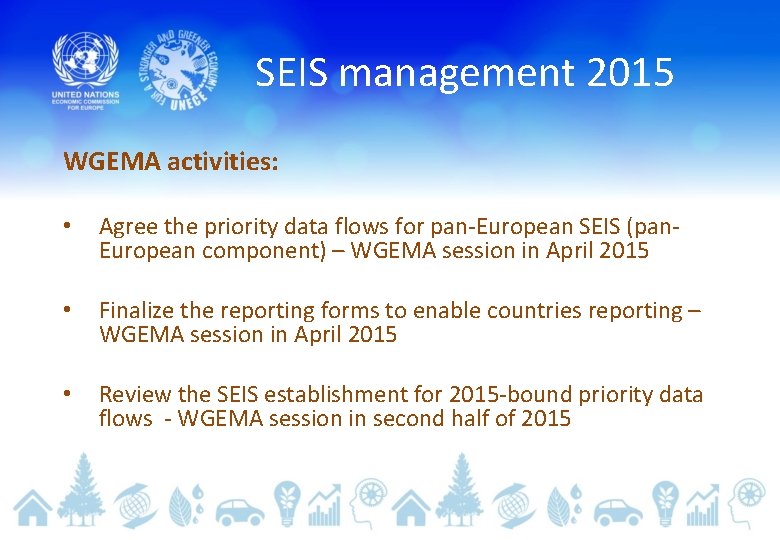 UNITED NATIONS
ECONOMIC COMMISSION FOR EUROPE

FOR A STRONGER AND GREENER ECONOMY
UNECE

SEIS management 2015

WGEMA activities:

• Agree the priority data flows for pan-European SEIS (pan-European component) – WGEMA session in April 2015

• Finalize the reporting forms to enable countries reporting – WGEMA session in April 2015

• Review the SEIS establishment for 2015-bound priority data flows - WGEMA session in second half of 2015